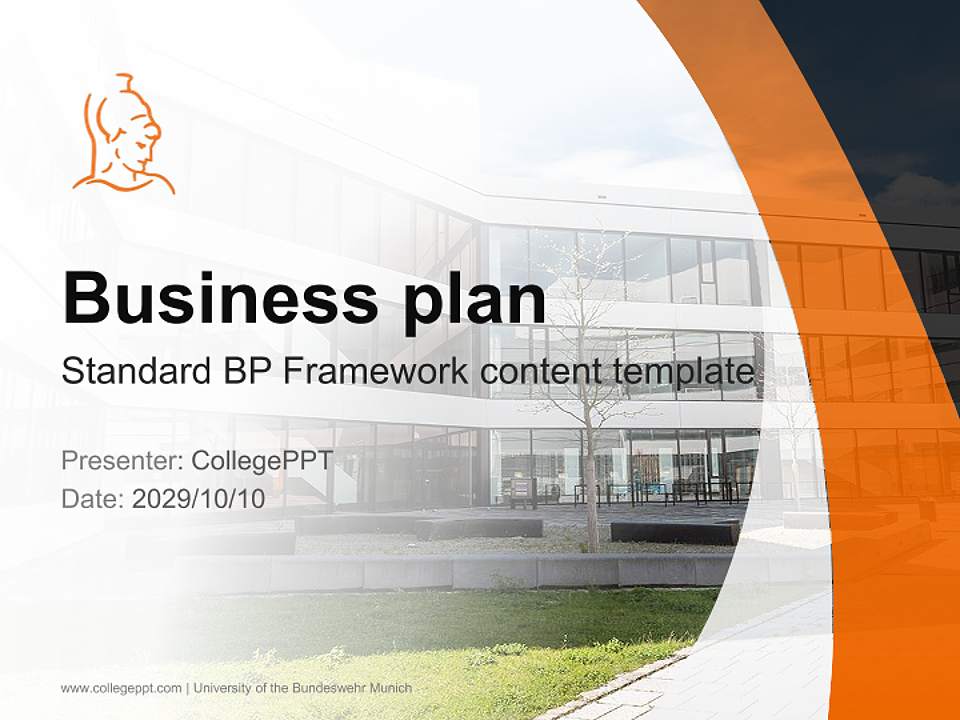 Business plan

Standard BP Framework content template

Presenter: CollegePPT
Date: 2029/10/10

www.collegeppt.com | University of the Bundeswehr Munich